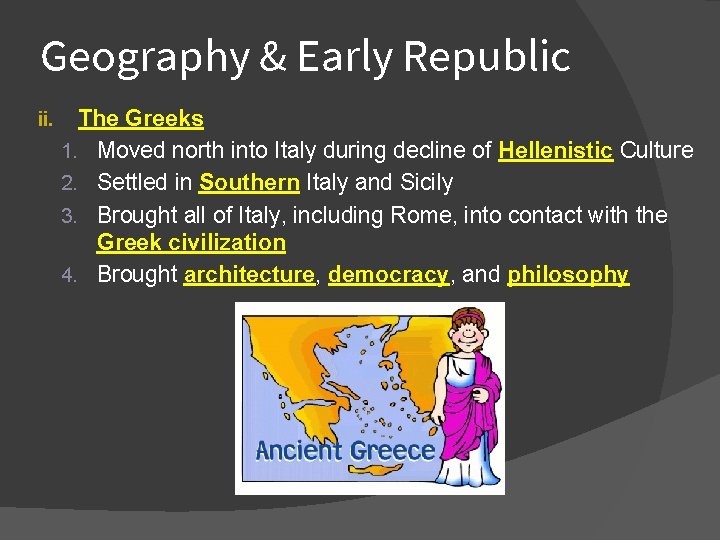 Geography & Early Republic

ii. The Greeks

1. Moved north into Italy during decline of Hellenistic Culture
2. Settled in Southern Italy and Sicily
3. Brought all of Italy, including Rome, into contact with the Greek civilization
4. Brought architecture, democracy, and philosophy

Ancient Greece